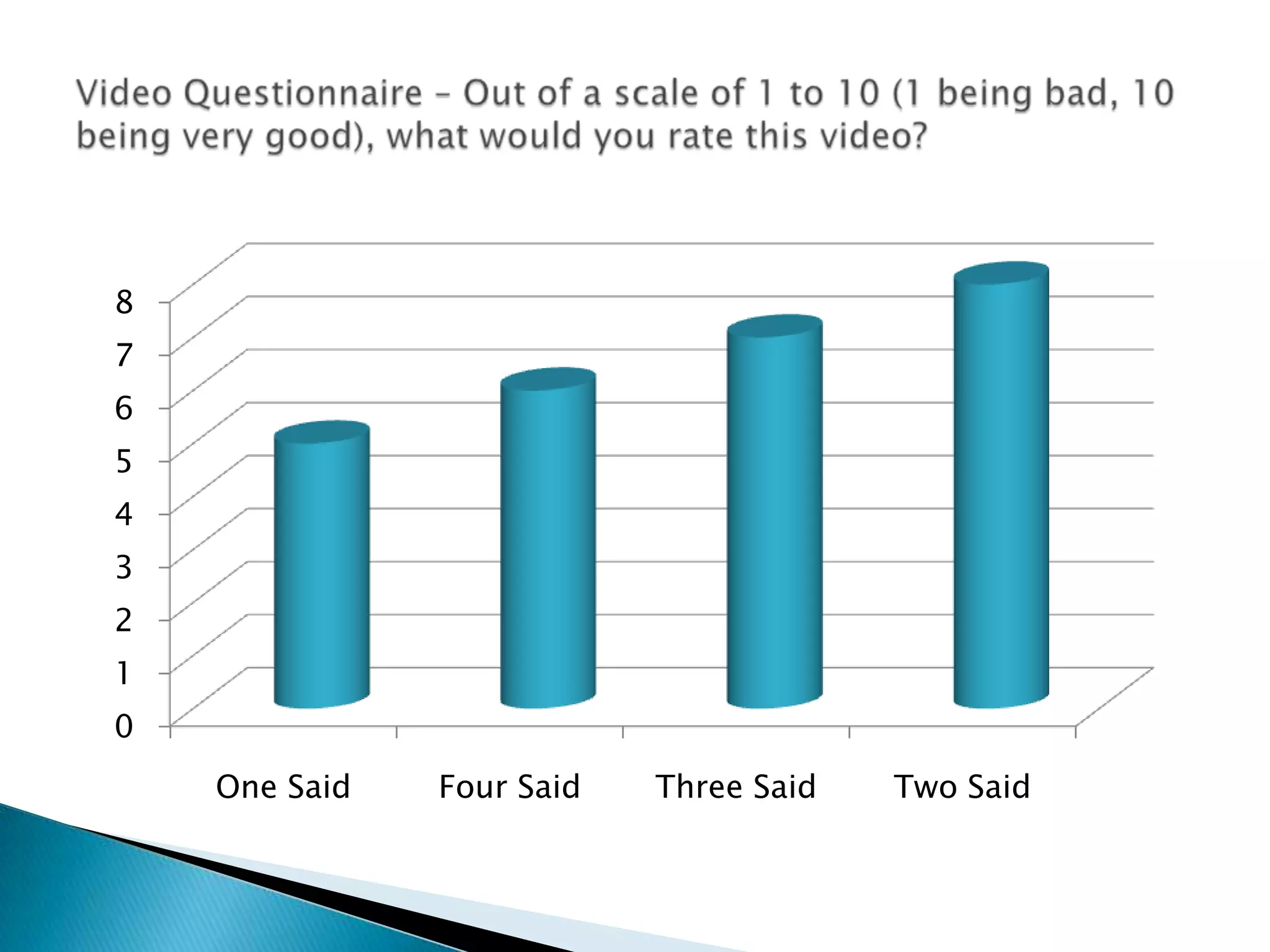 Video Questionnaire – Out of a scale of 1 to 10 (1 being bad, 10 being very good), what would you rate this video?

8
7
6
5
4
3
2
1
0

One Said
Four Said
Three Said
Two Said